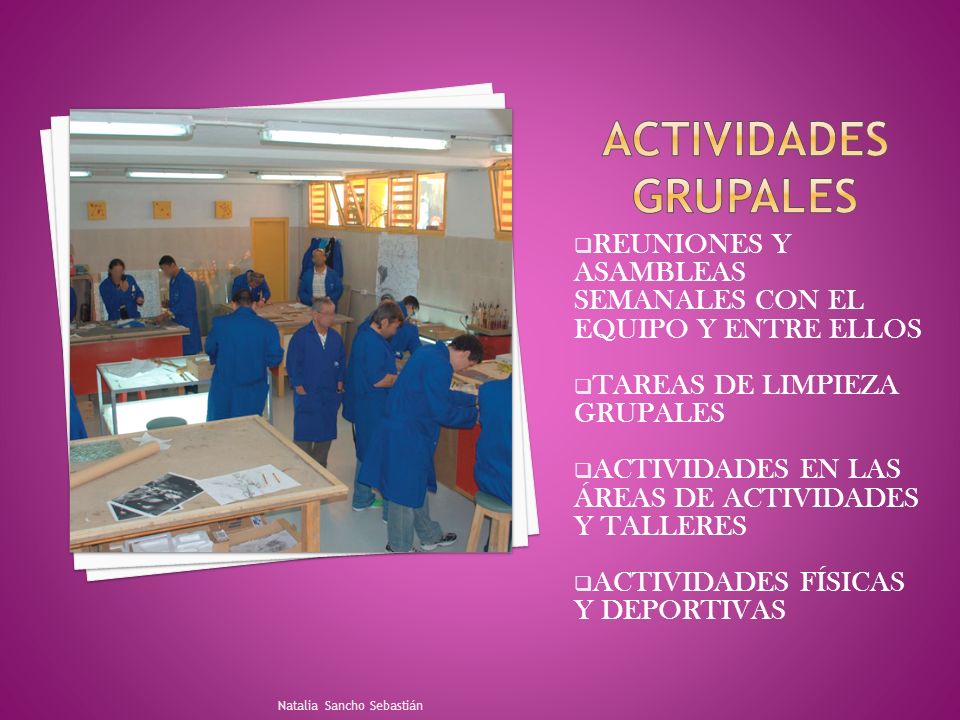 ACTIVIDADES GRUPALES

❑REUNIONES Y ASAMBLEAS SEMANALES CON EL EQUIPO Y ENTRE ELLOS

❑TAREAS DE LIMPIEZA GRUPALES

❑ACTIVIDADES EN LAS ÁREAS DE ACTIVIDADES Y TALLERES

❑ACTIVIDADES FÍSICAS Y DEPORTIVAS

Natalia Sancho Sebastián